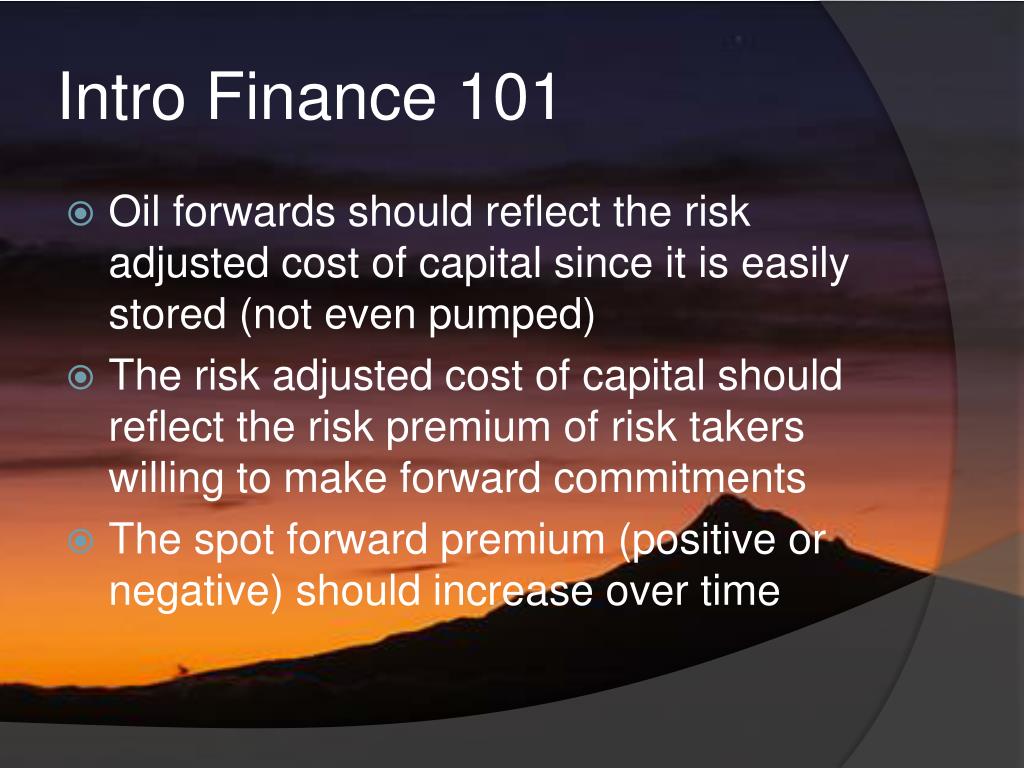 Intro Finance 101

Oil forwards should reflect the risk adjusted cost of capital since it is easily stored (not even pumped)

The risk adjusted cost of capital should reflect the risk premium of risk takers willing to make forward commitments

The spot forward premium (positive or negative) should increase over time